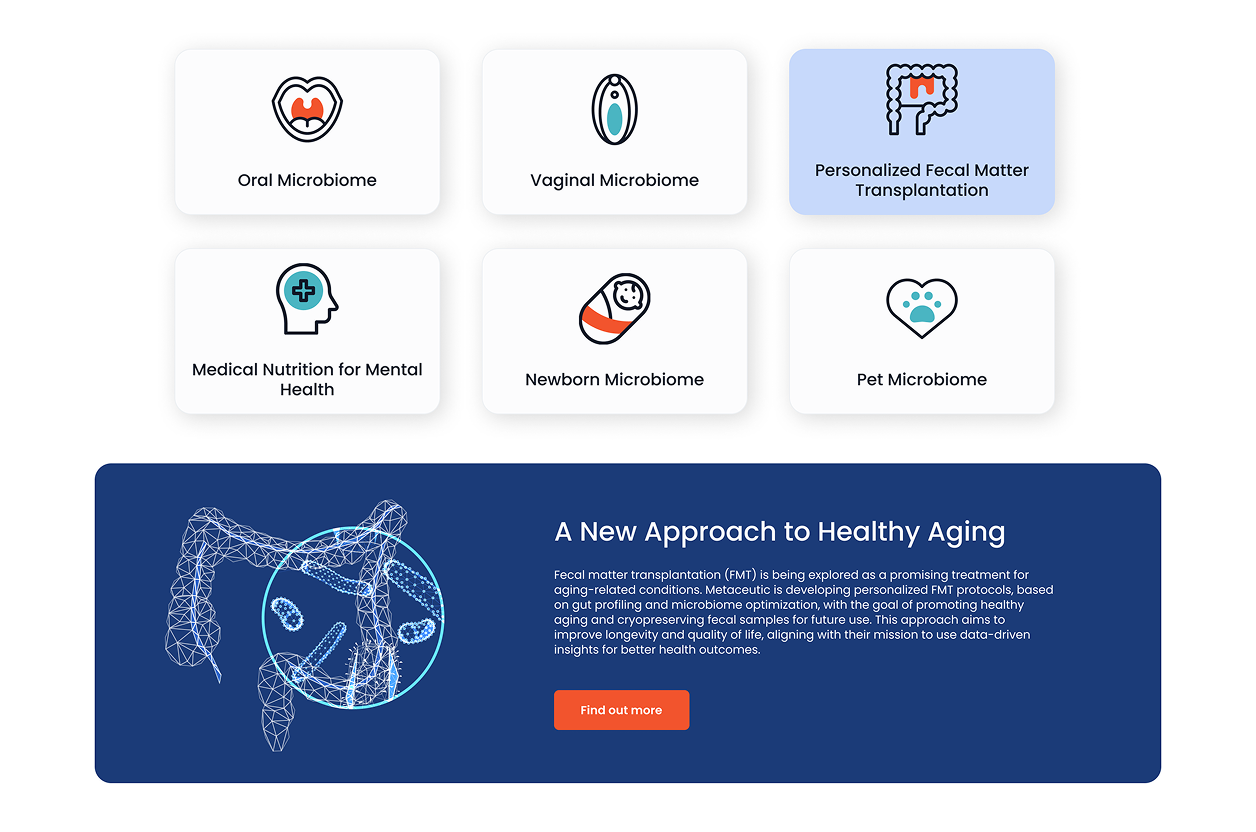 Oral Microbiome

Vaginal Microbiome

Personalized Fecal Matter Transplantation

Medical Nutrition for Mental Health

Newborn Microbiome

Pet Microbiome

A New Approach to Healthy Aging

Fecal matter transplantation (FMT) is being explored as a promising treatment for aging-related conditions. Metaceutic is developing personalized FMT protocols, based on gut profiling and microbiome optimization, with the goal of promoting healthy aging and cryopreserving fecal samples for future use. This approach aims to improve longevity and quality of life, aligning with their mission to use data-driven insights for better health outcomes.

Find out more